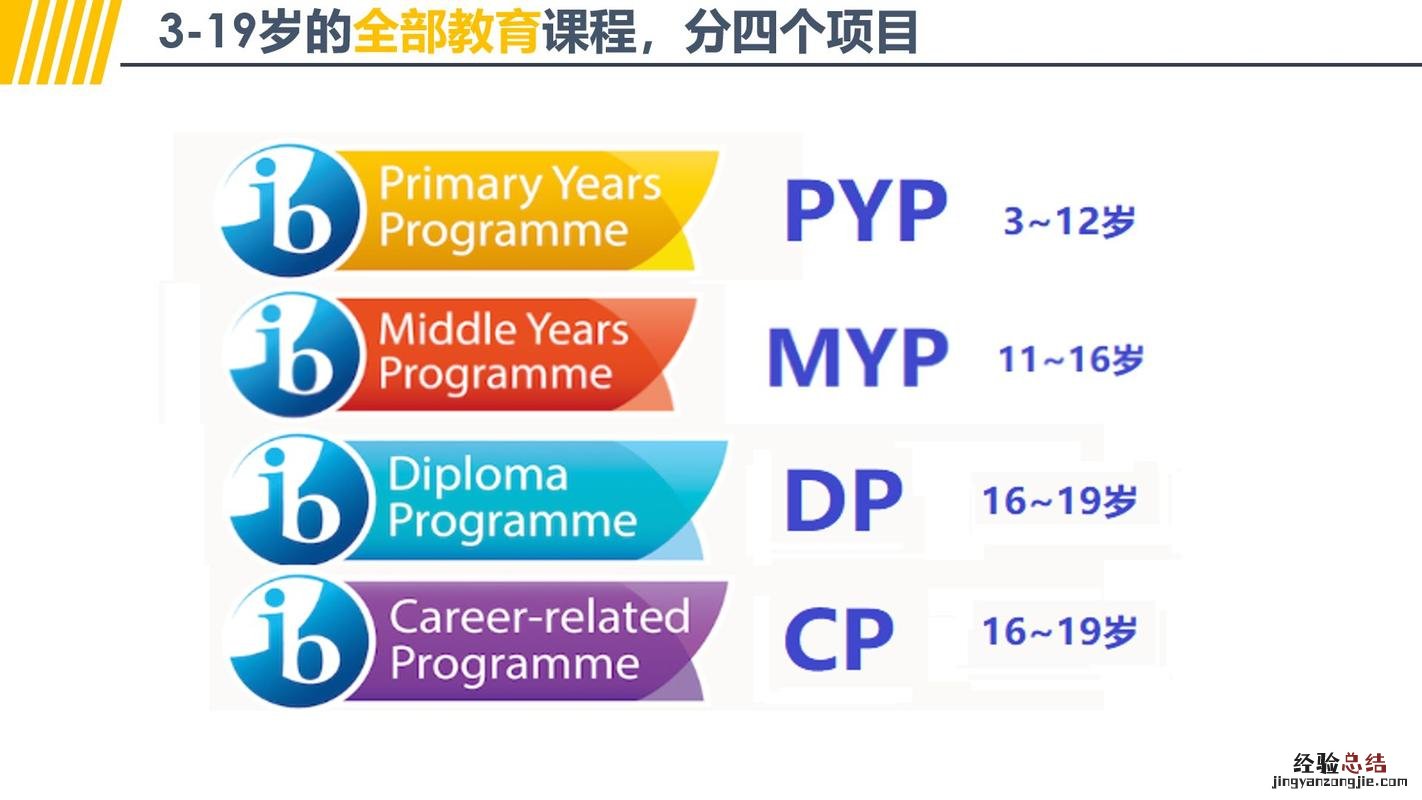 3-19岁的全部教育课程，分四个项目

ib Primary Years Programme PYP 3~12岁

ib Middle Years Programme MYP 11~16岁

ib Diploma Programme DP 16~19岁

ib Career-related Programme CP 16~19岁

经验总结
jingyanzongjie.com